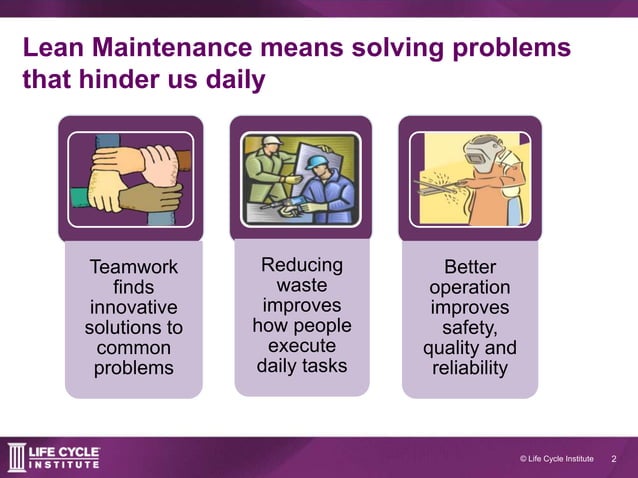 Lean Maintenance means solving problems that hinder us daily

Teamwork finds innovative solutions to common problems

Reducing waste improves how people execute daily tasks

Better operation improves safety, quality and reliability

LIFE CYCLE INSTITUTE

© Life Cycle Institute 2